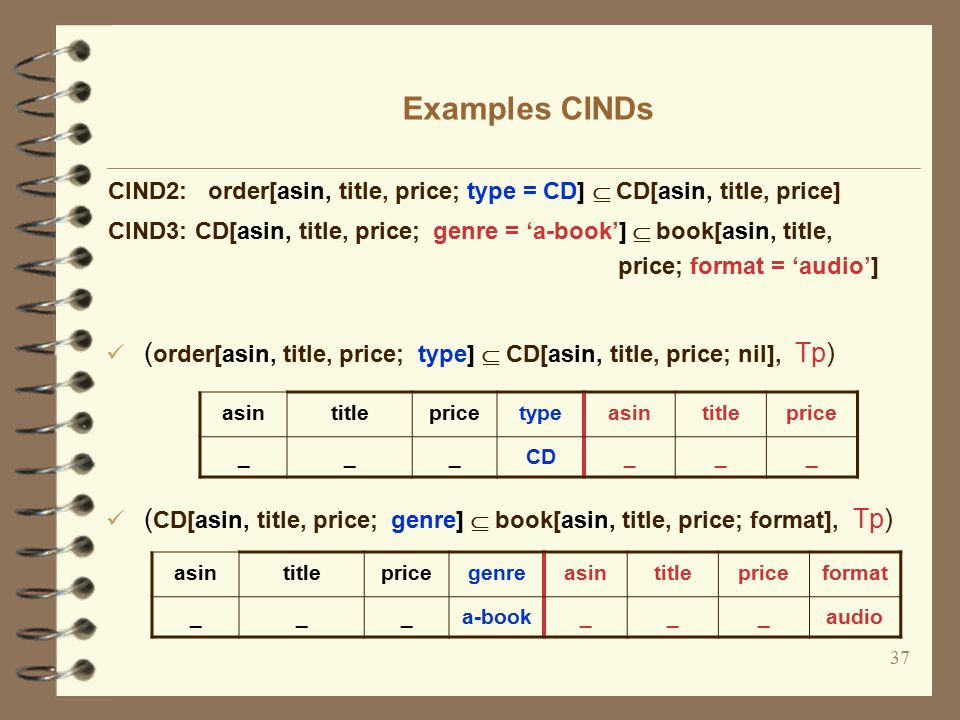 Examples CINDs

CIND2: order[asin, title, price; type = CD] $\subseteq$ CD[asin, title, price]

CIND3: CD[asin, title, price; genre = ‘a-book’] $\subseteq$ book[asin, title, price; format = ‘audio’]

✓ (order[asin, title, price; type] $\subseteq$ CD[asin, title, price; nil], Tp)

| asin | title | price | type | asin | title | price |
|---|---|---|---|---|---|---|
| _ | _ | _ | CD | _ | _ | _ |

✓ (CD[asin, title, price; genre] $\subseteq$ book[asin, title, price; format], Tp)

| asin | title | price | genre | asin | title | price | format |
|---|---|---|---|---|---|---|---|
| _ | _ | _ | a-book | _ | _ | _ | audio |

37